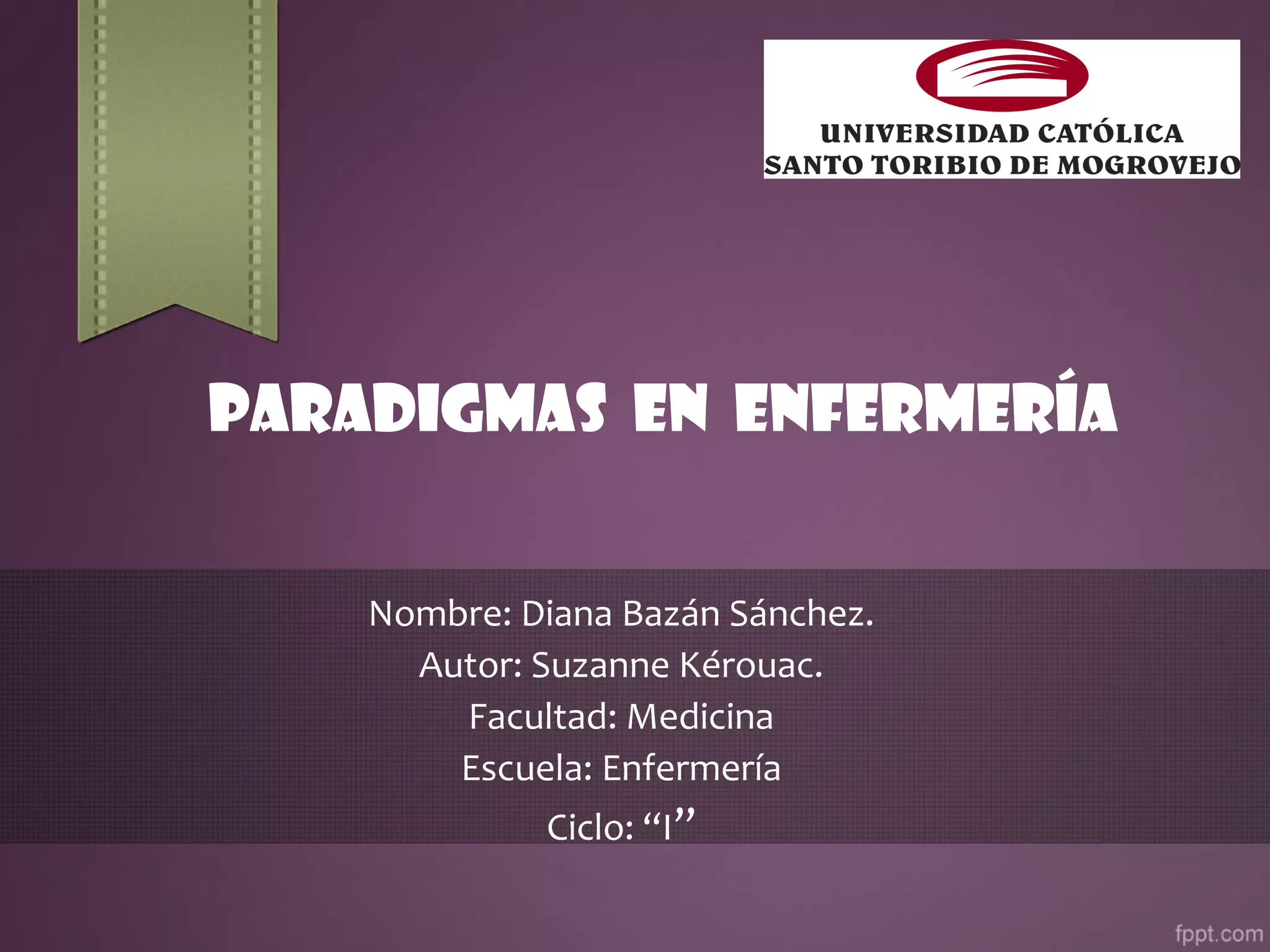 UNIVERSIDAD CATÓLICA
SANTO TORIBIO DE MOGROVEJO

PARADIGMAS EN ENFERMERÍA

Nombre: Diana Bazán Sánchez.
Autor: Suzanne Kérouac.
Facultad: Medicina
Escuela: Enfermería
Ciclo: “I”

fppt.com